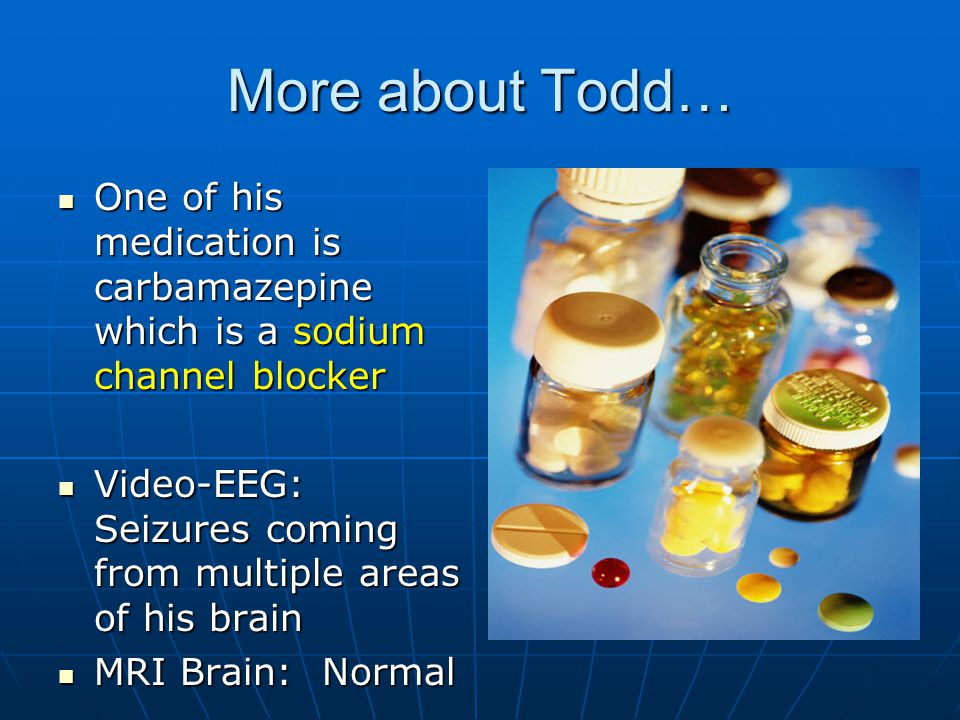 More about Todd…

- One of his medication is carbamazepine which is a sodium channel blocker

- Video-EEG: Seizures coming from multiple areas of his brain
- MRI Brain:  Normal